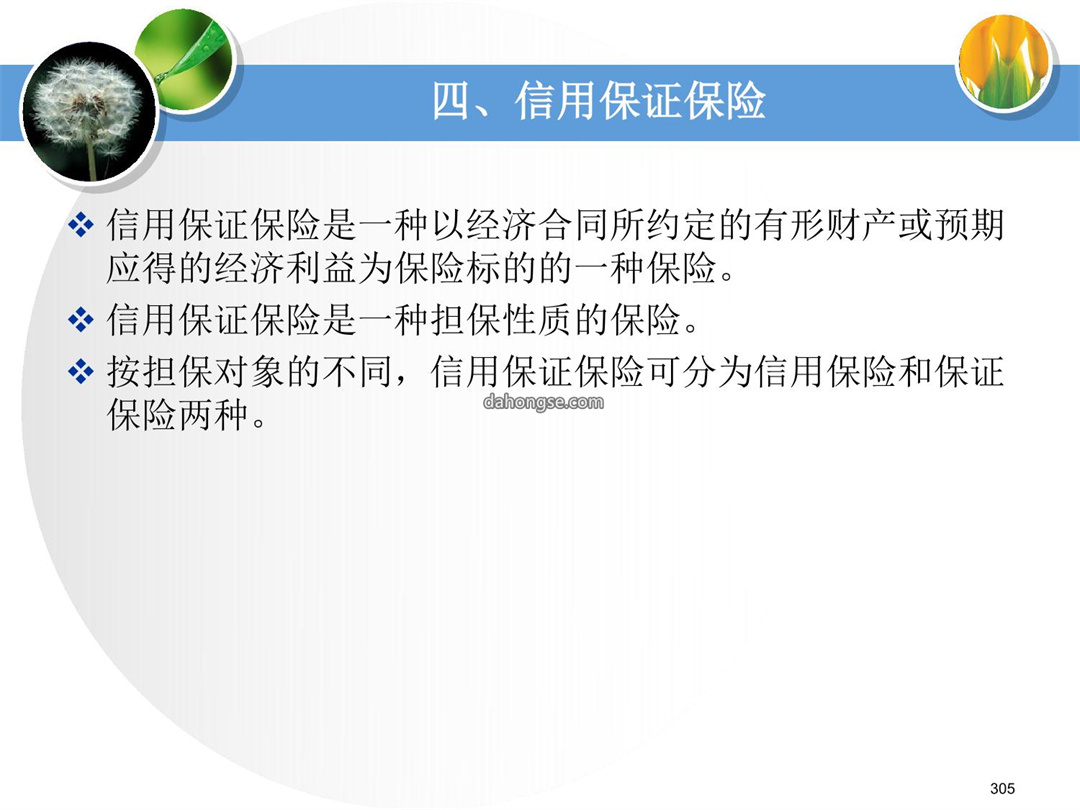 四、信用保证保险

❖ 信用保证保险是一种以经济合同所约定的有形财产或预期应得的经济利益为保险标的的一种保险。

❖ 信用保证保险是一种担保性质的保险。

❖ 按担保对象的不同，信用保证保险可分为信用保险和保证保险两种。

dahongse.com

305